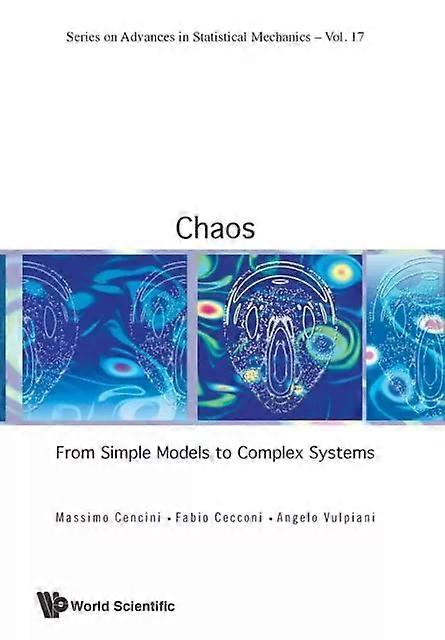 Series on Advances in Statistical Mechanics – Vol. 17

Chaos

From Simple Models to Complex Systems

Massimo Cencini • Fabio Cecconi • Angelo Vulpiani

World Scientific